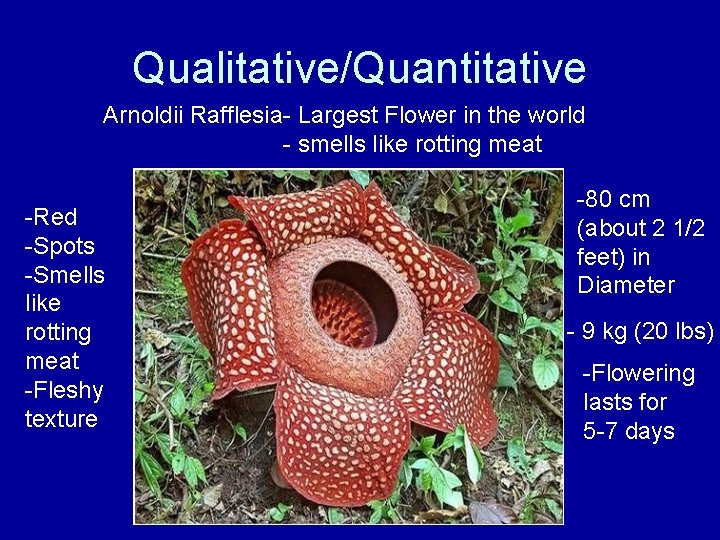 Qualitative/Quantitative

Arnoldii Rafflesia- Largest Flower in the world
- smells like rotting meat

-Red
-Spots
-Smells like rotting meat
-Fleshy texture

-80 cm (about 2 1/2 feet) in Diameter
- 9 kg (20 lbs)
-Flowering lasts for 5-7 days